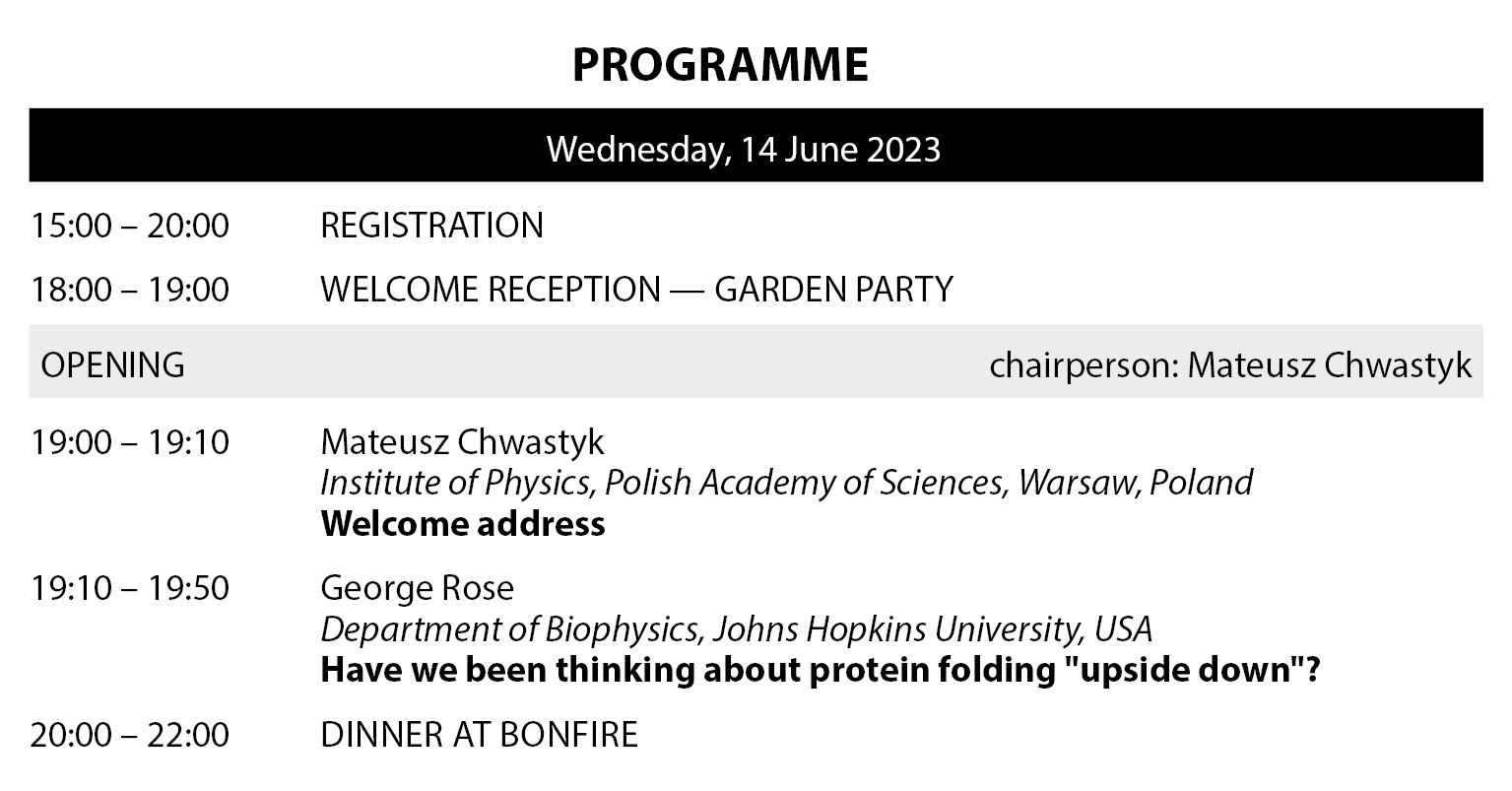 PROGRAMME

Wednesday, 14 June 2023

15:00 – 20:00 REGISTRATION

18:00 – 19:00 WELCOME RECEPTION — GARDEN PARTY

OPENING chairperson: Mateusz Chwastyk

19:00 – 19:10 Mateusz Chwastyk
Institute of Physics, Polish Academy of Sciences, Warsaw, Poland
Welcome address

19:10 – 19:50 George Rose
Department of Biophysics, Johns Hopkins University, USA
Have we been thinking about protein folding "upside down"?

20:00 – 22:00 DINNER AT BONFIRE